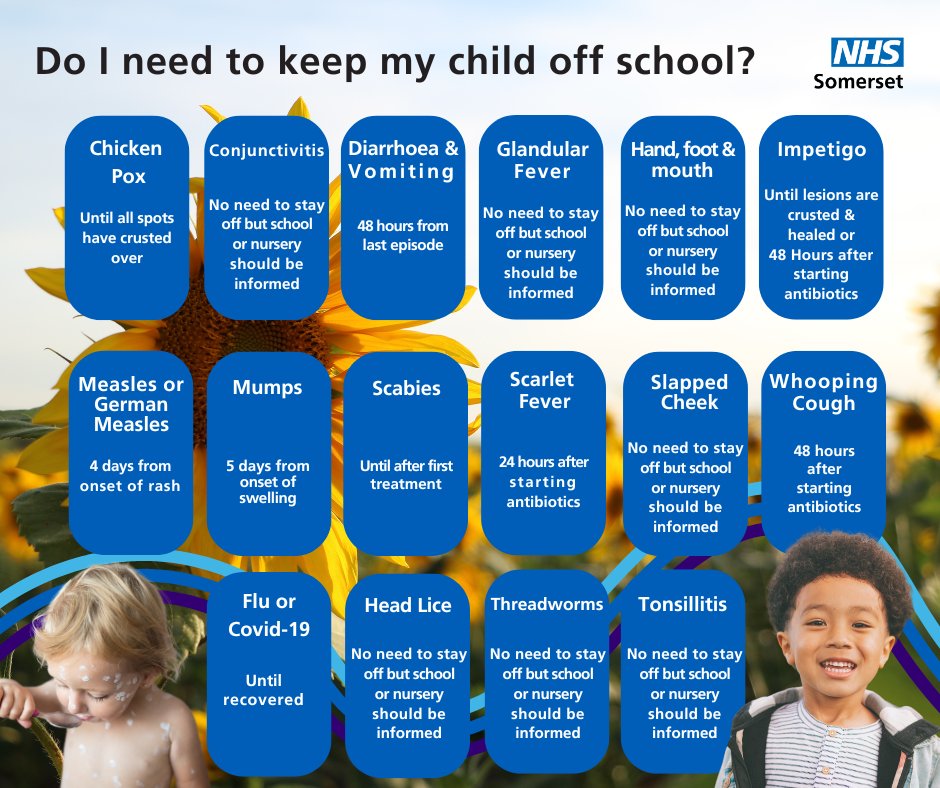 Do I need to keep my child off school?

NHS
Somerset

Chicken Pox
Until all spots have crusted over

Conjunctivitis
No need to stay off but school or nursery should be informed

Diarrhoea & Vomiting
48 hours from last episode

Glandular Fever
No need to stay off but school or nursery should be informed

Hand, foot & mouth
No need to stay off but school or nursery should be informed

Impetigo
Until lesions are crusted & healed or 48 Hours after starting antibiotics

Measles or German Measles
4 days from onset of rash

Mumps
5 days from onset of swelling

Scabies
Until after first treatment

Scarlet Fever
24 hours after starting antibiotics

Slapped Cheek
No need to stay off but school or nursery should be informed

Whooping Cough
48 hours after starting antibiotics

Flu or Covid-19
Until recovered

Head Lice
No need to stay off but school or nursery should be informed

Threadworms
No need to stay off but school or nursery should be informed

Tonsillitis
No need to stay off but school or nursery should be informed